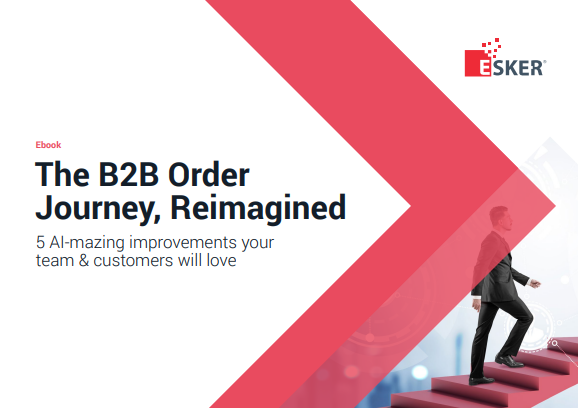 ESKER®

Ebook

The B2B Order Journey, Reimagined

5 AI-mazing improvements your team & customers will love